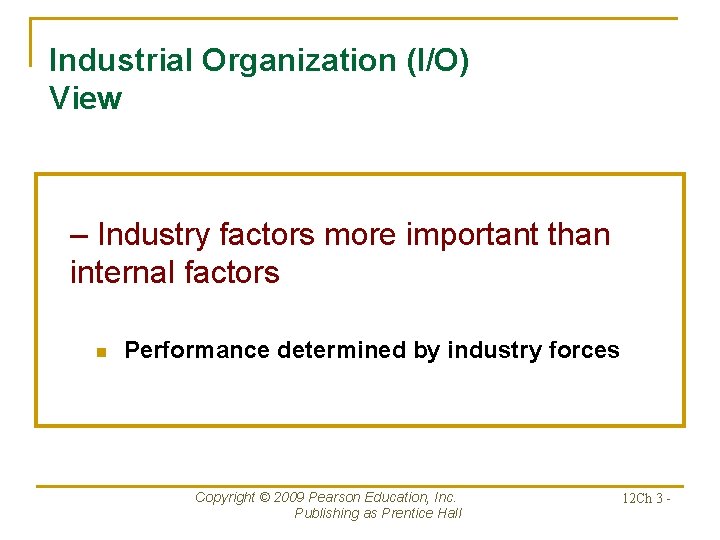 Industrial Organization (I/O) View

– Industry factors more important than internal factors

Performance determined by industry forces

Copyright © 2009 Pearson Education, Inc. Publishing as Prentice Hall

12Ch 3 -